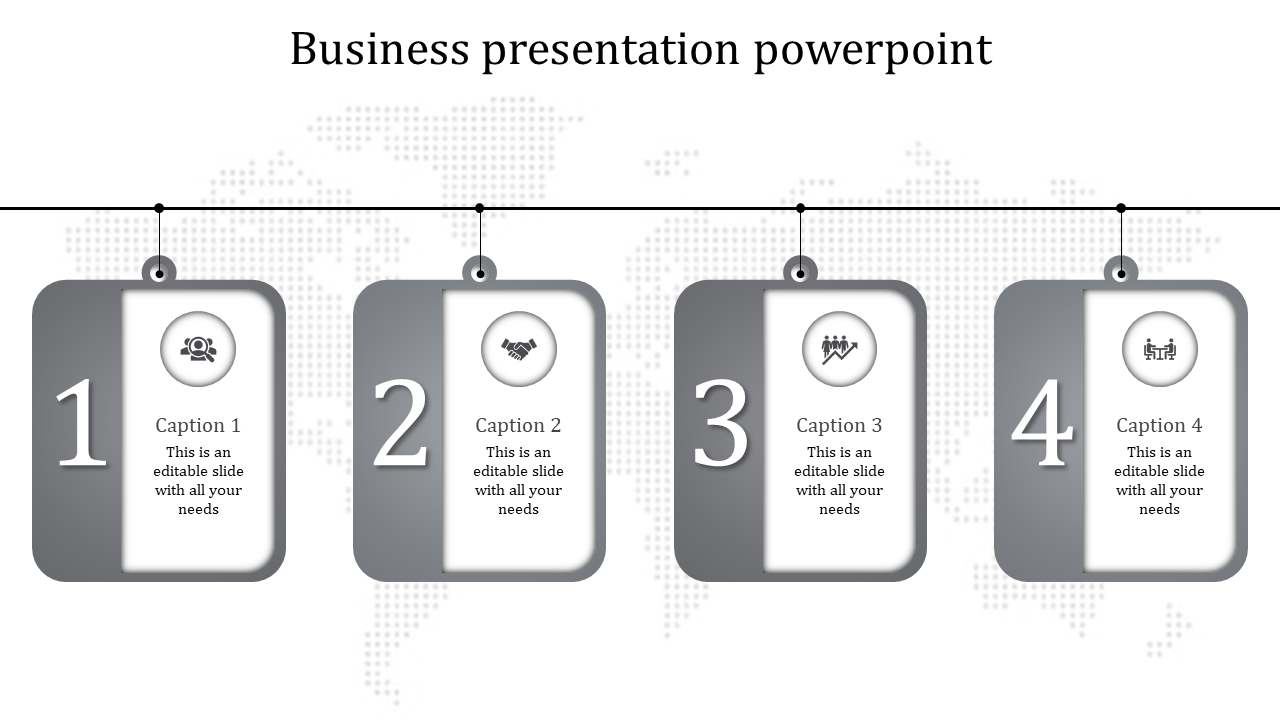 Business presentation powerpoint

1

Caption 1

This is an editable slide with all your needs

2

Caption 2

This is an editable slide with all your needs

3

Caption 3

This is an editable slide with all your needs

4

Caption 4

This is an editable slide with all your needs